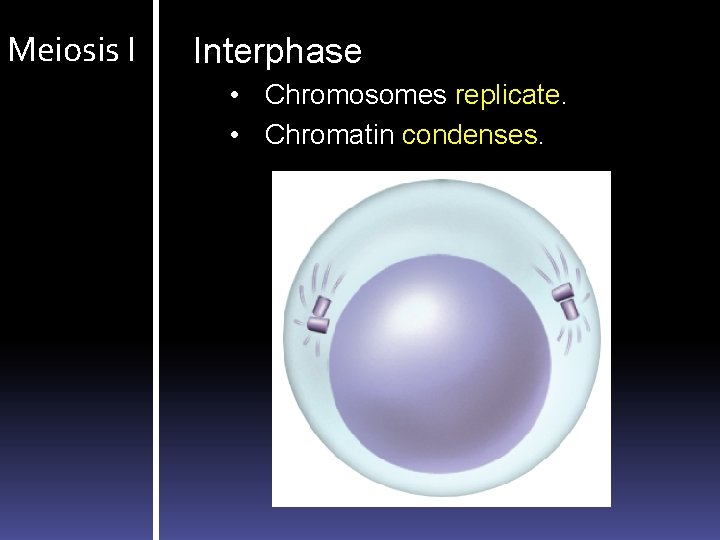 Meiosis I

Interphase

• Chromosomes replicate.
• Chromatin condenses.